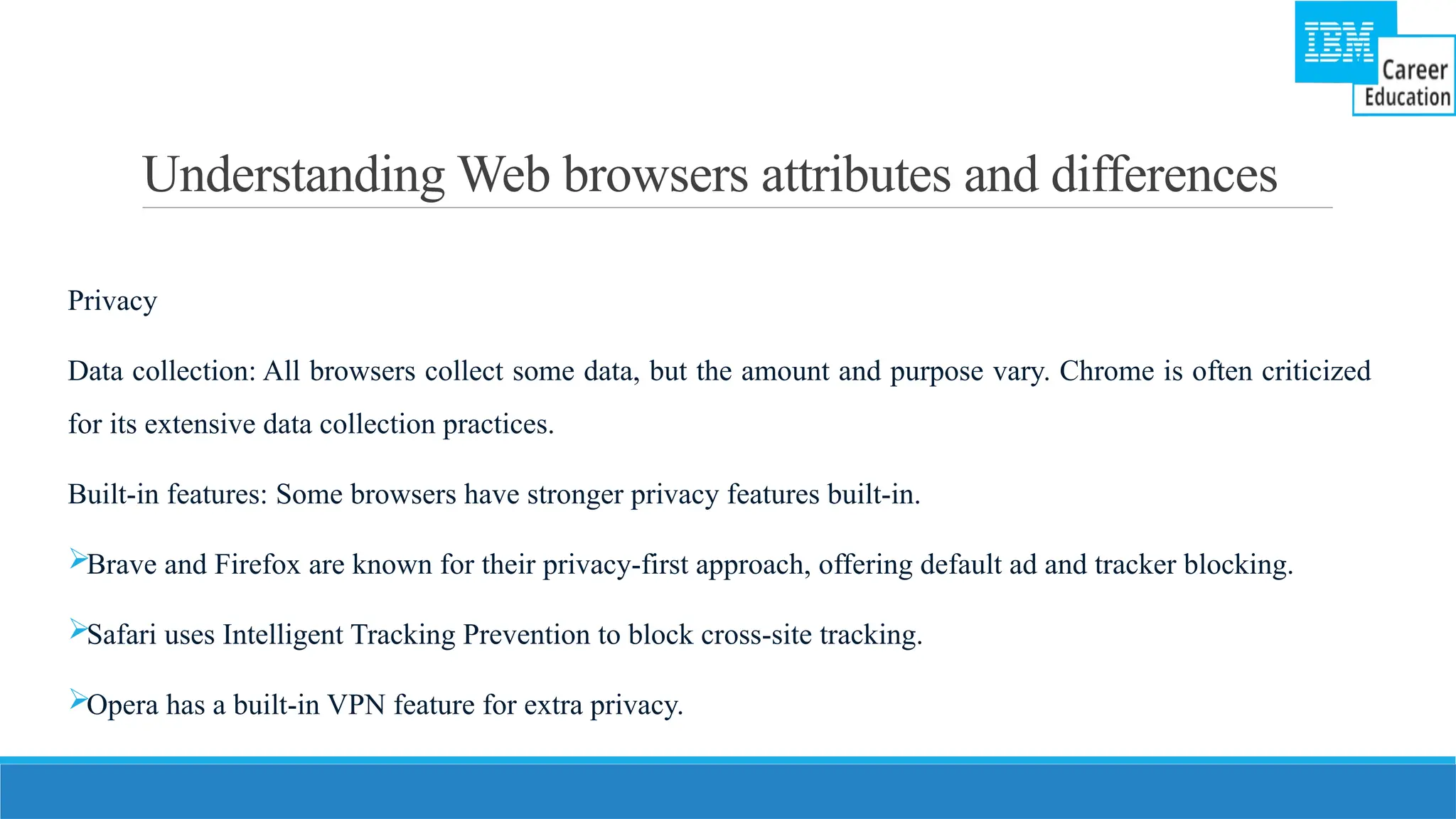 IBM Career Education

Understanding Web browsers attributes and differences

Privacy

Data collection: All browsers collect some data, but the amount and purpose vary. Chrome is often criticized for its extensive data collection practices.

Built-in features: Some browsers have stronger privacy features built-in.

➢Brave and Firefox are known for their privacy-first approach, offering default ad and tracker blocking.

➢Safari uses Intelligent Tracking Prevention to block cross-site tracking.

➢Opera has a built-in VPN feature for extra privacy.